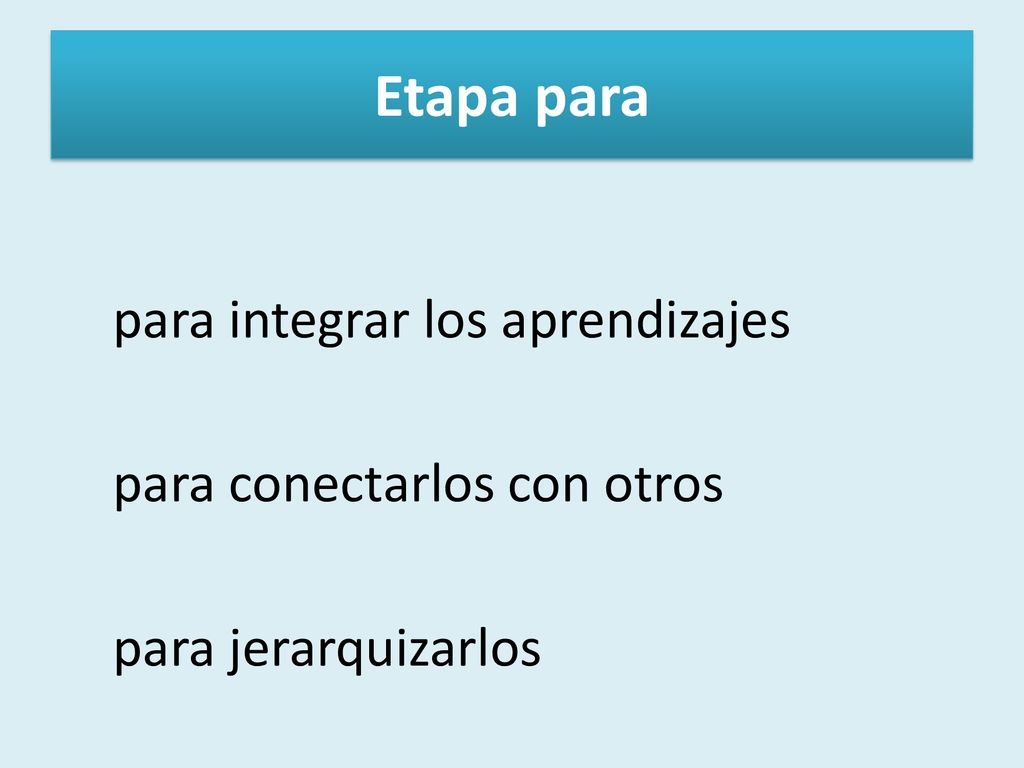 Etapa para

para integrar los aprendizajes

para conectarlos con otros

para jerarquizarlos